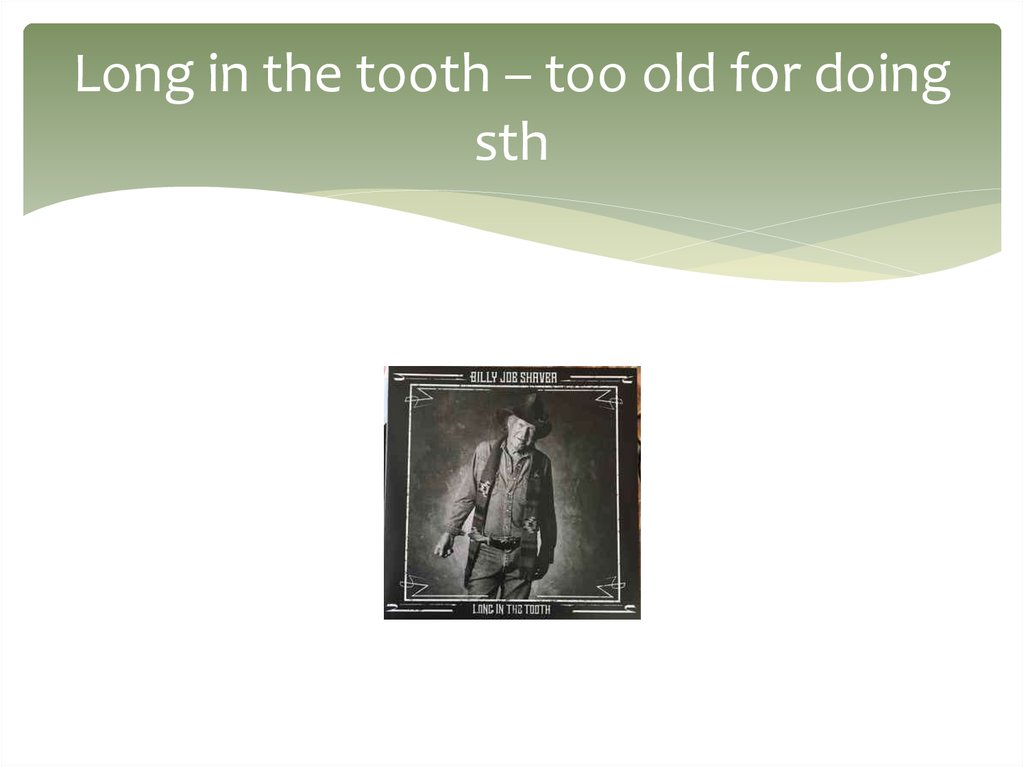 Long in the tooth – too old for doing sth

BILLY JOE SHAVER

LONG IN THE TOOTH